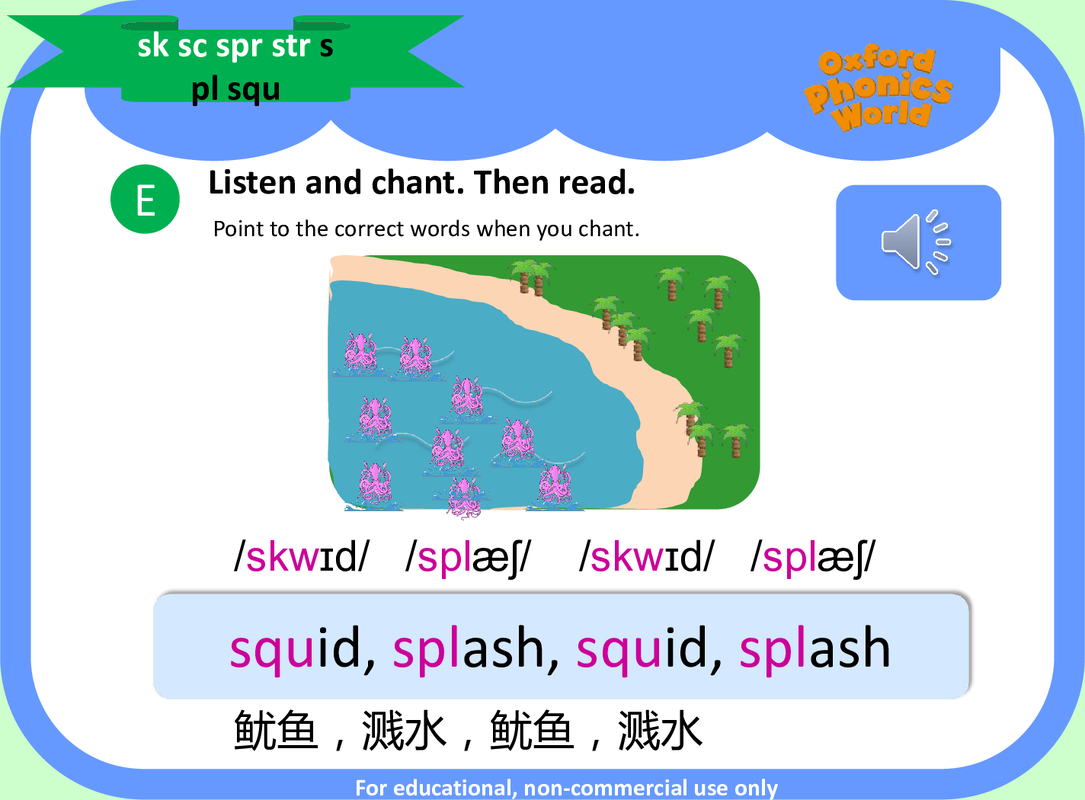 sk sc spr str s
pl squ

Oxford Phonics World

E Listen and chant. Then read.

Point to the correct words when you chant.

/skwɪd/ /splæʃ/ /skwɪd/ /splæʃ/

squid, splash, squid, splash

鱿鱼，溅水，鱿鱼，溅水

For educational, non-commercial use only